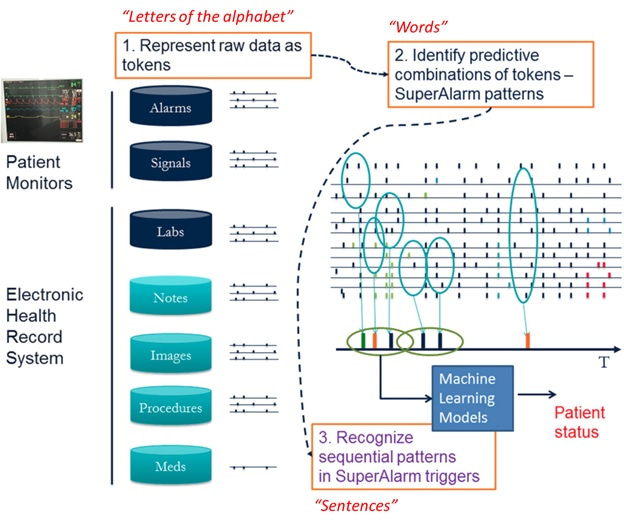 "Letters of the alphabet"

1. Represent raw data as tokens

"Words"

2. Identify predictive combinations of tokens – SuperAlarm patterns

Patient Monitors

Alarms

Signals

Electronic Health Record System

Labs

Notes

Images

Procedures

Meds

T

Machine Learning Models

Patient status

3. Recognize sequential patterns in SuperAlarm triggers

"Sentences"